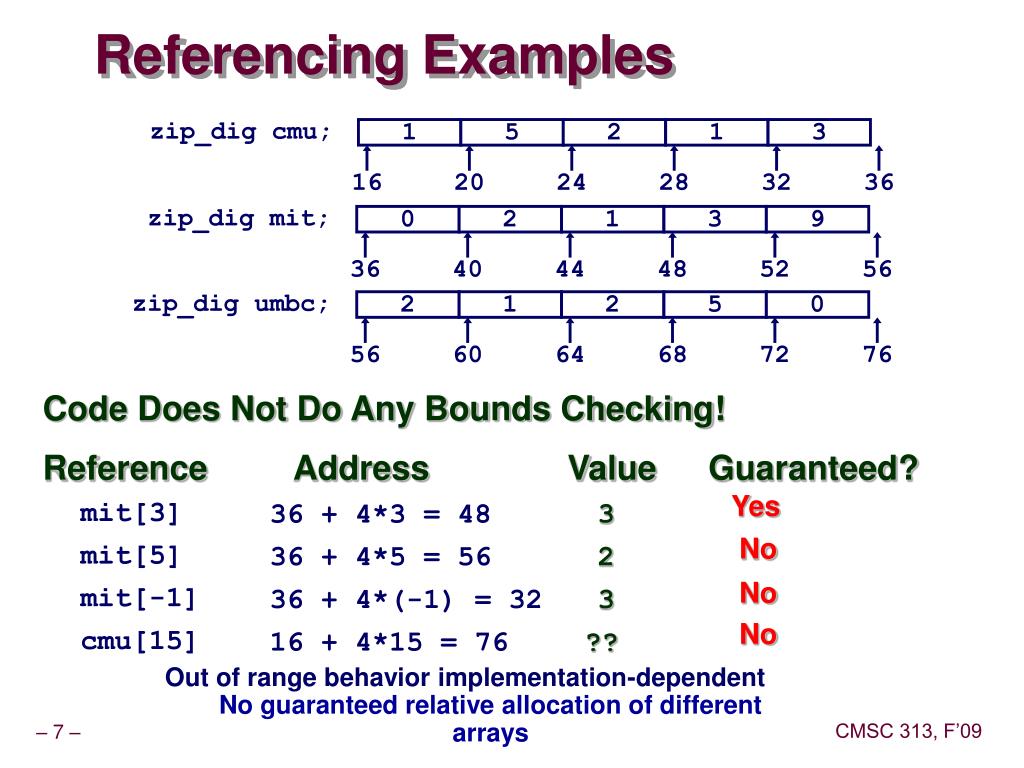 Referencing Examples

zip_dig cmu;

| 1 | 5 | 2 | 1 | 3 |
|---|---|---|---|---|

16 20 24 28 32 36

zip_dig mit;

| 0 | 2 | 1 | 3 | 9 |
|---|---|---|---|---|

36 40 44 48 52 56

zip_dig umbc;

| 2 | 1 | 2 | 5 | 0 |
|---|---|---|---|---|

56 60 64 68 72 76

Code Does Not Do Any Bounds Checking!

| Reference | Address | Value | Guaranteed? |
|---|---|---|---|
| mit[3] | 36 + 4*3 = 48 | 3 | Yes |
| mit[5] | 36 + 4*5 = 56 | 2 | No |
| mit[-1] | 36 + 4*(-1) = 32 | 3 | No |
| cmu[15] | 16 + 4*15 = 76 | ?? | No |

Out of range behavior implementation-dependent
No guaranteed relative allocation of different arrays

– 7 –

CMSC 313, F'09